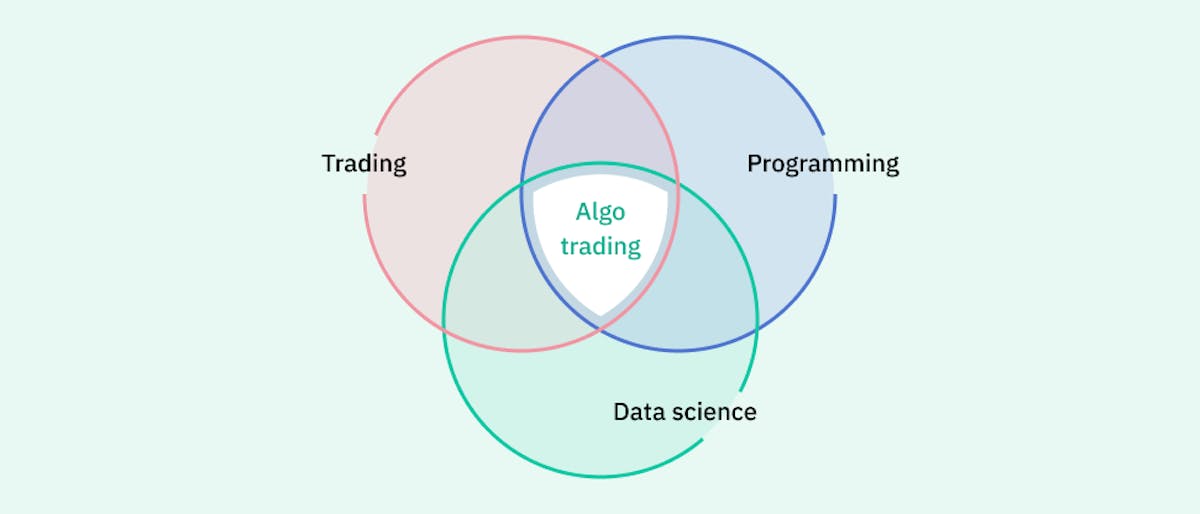 Trading

Programming

Algo trading

Data science